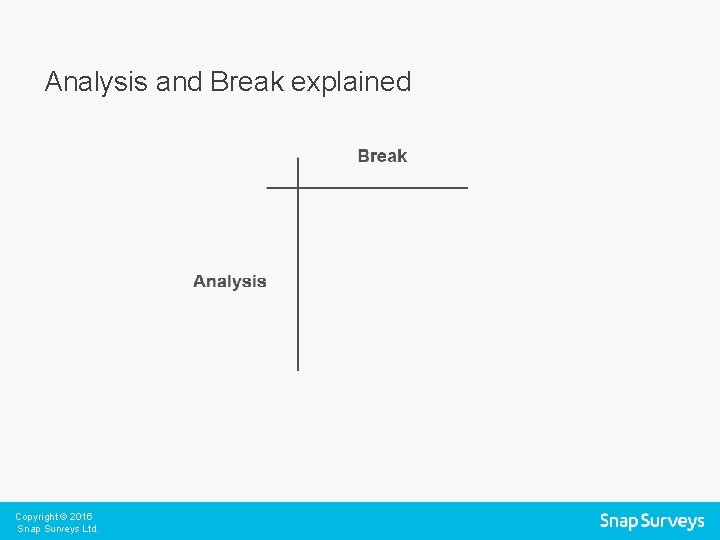 Analysis and Break explained

Break

Analysis

Copyright © 2016
Snap Surveys Ltd.

Snap Surveys